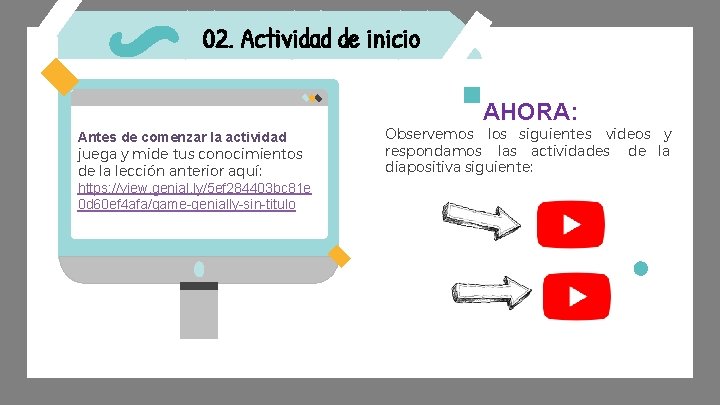 02. Actividad de inicio

Antes de comenzar la actividad juega y mide tus conocimientos de la lección anterior aquí: https://view.genial.ly/5ef284403bc81e0d60ef4afa/game-genially-sin-titulo

AHORA:

Observemos los siguientes videos y respondamos las actividades de la diapositiva siguiente: